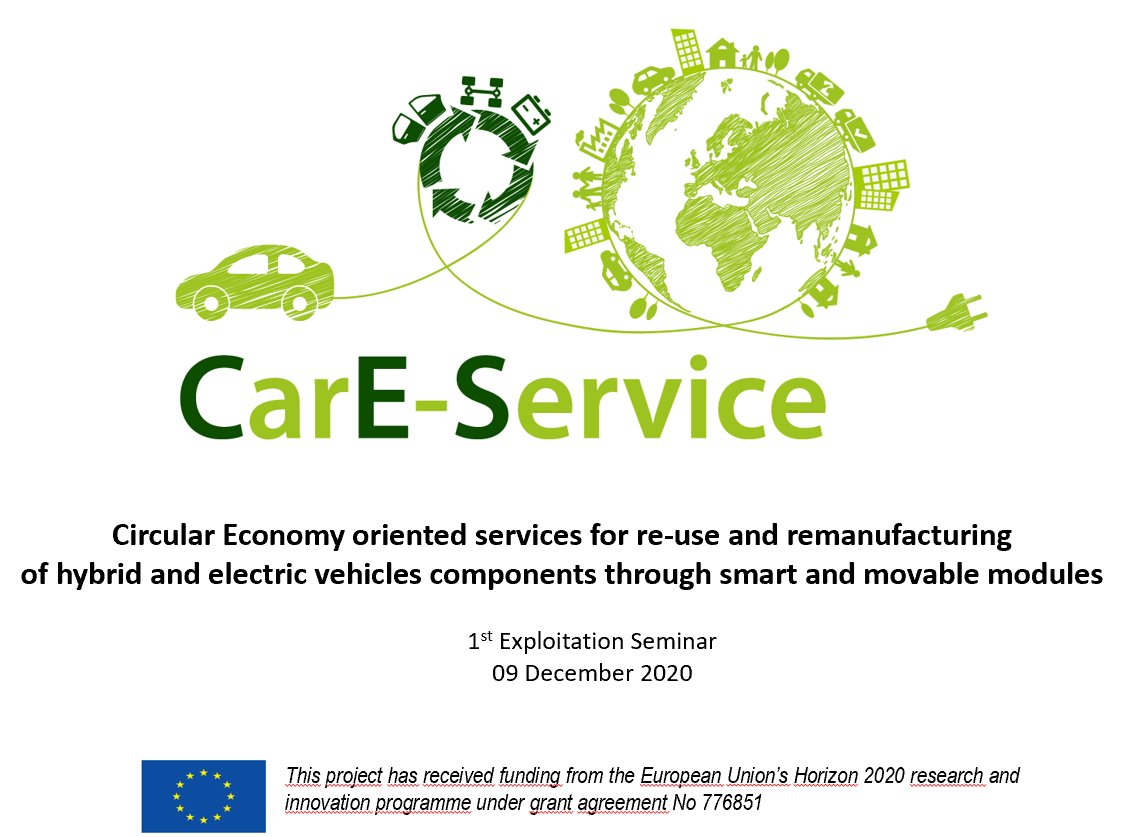 CarE-Service

Circular Economy oriented services for re-use and remanufacturing of hybrid and electric vehicles components through smart and movable modules

1$^{st}$ Exploitation Seminar
09 December 2020

This project has received funding from the European Union's Horizon 2020 research and innovation programme under grant agreement No 776851